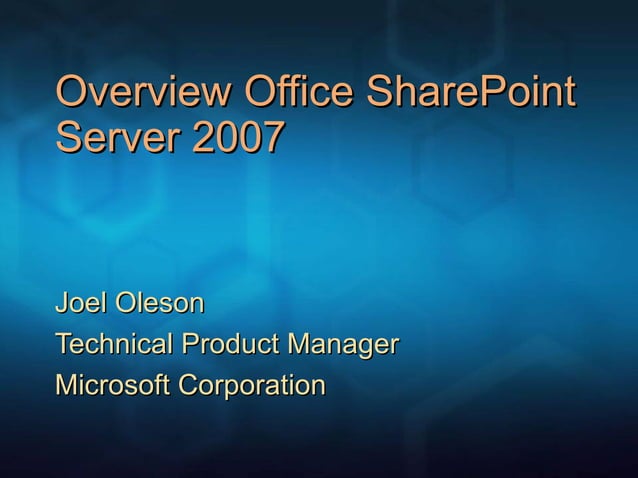 Overview Office SharePoint Server 2007

Joel Oleson
Technical Product Manager
Microsoft Corporation